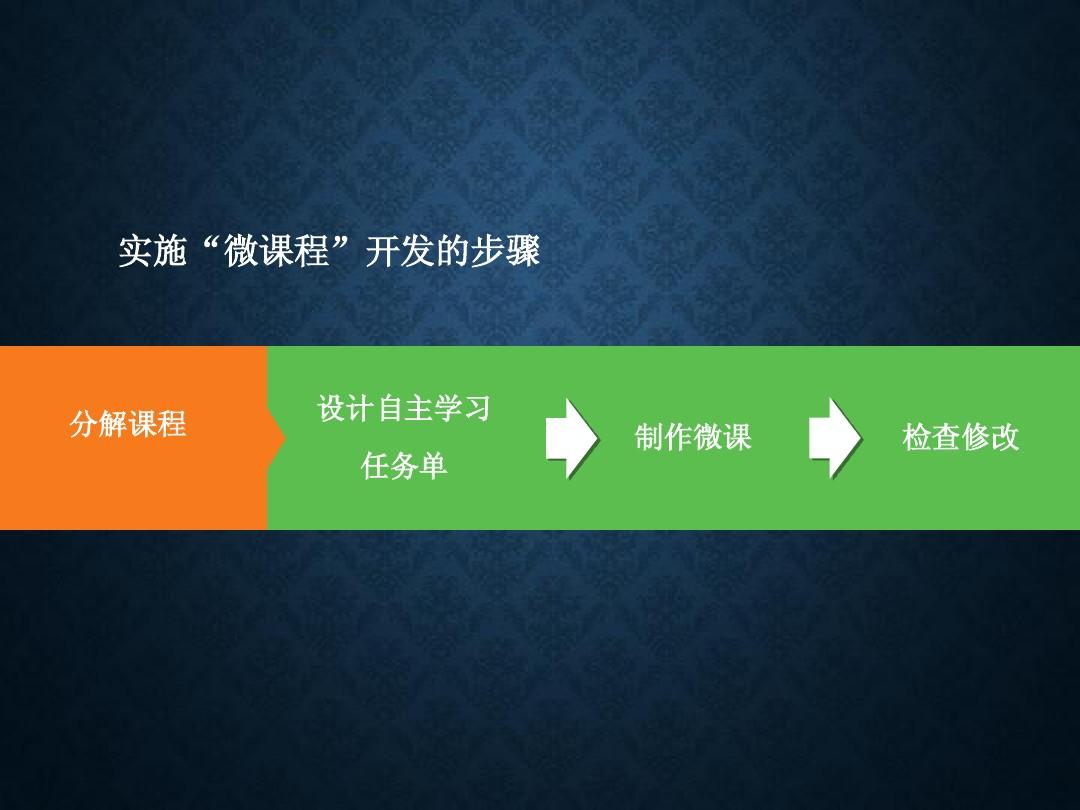 实施“微课程”开发的步骤

分解课程

设计自主学习任务单

制作微课

检查修改